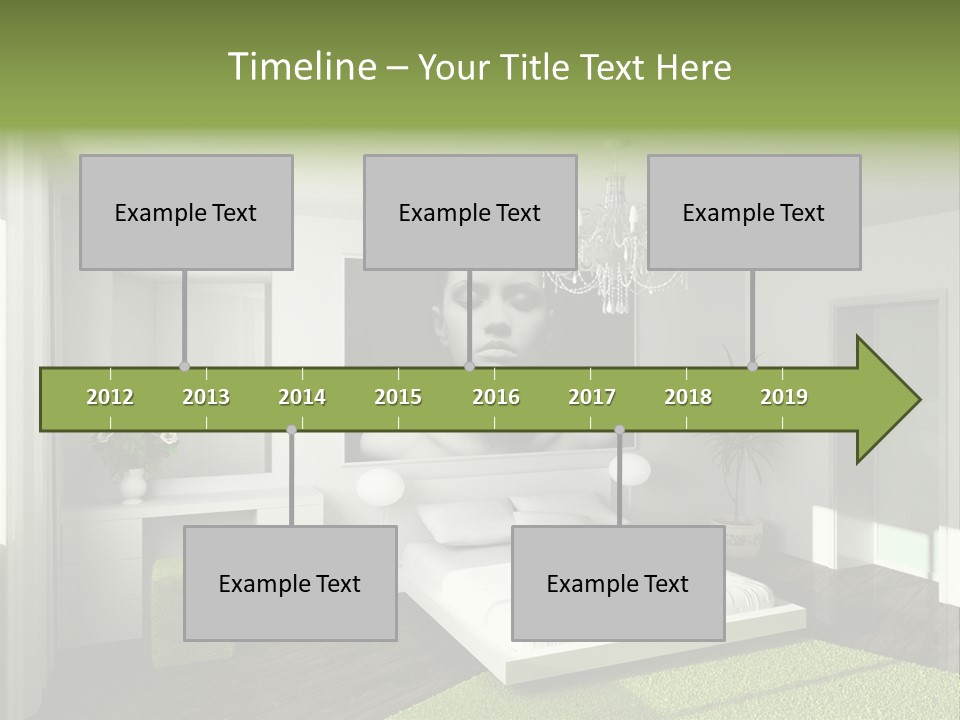 Timeline – Your Title Text Here

Example Text

Example Text

Example Text

2012
2013
2014
2015
2016
2017
2018
2019

Example Text

Example Text